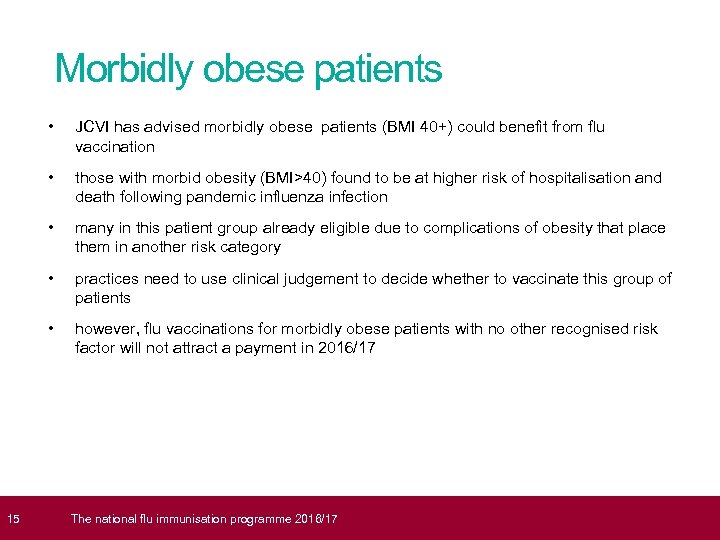 Morbidly obese patients

• JCVI has advised morbidly obese patients (BMI 40+) could benefit from flu vaccination

• those with morbid obesity (BMI>40) found to be at higher risk of hospitalisation and death following pandemic influenza infection

• many in this patient group already eligible due to complications of obesity that place them in another risk category

• practices need to use clinical judgement to decide whether to vaccinate this group of patients

• however, flu vaccinations for morbidly obese patients with no other recognised risk factor will not attract a payment in 2016/17

15 The national flu immunisation programme 2016/17